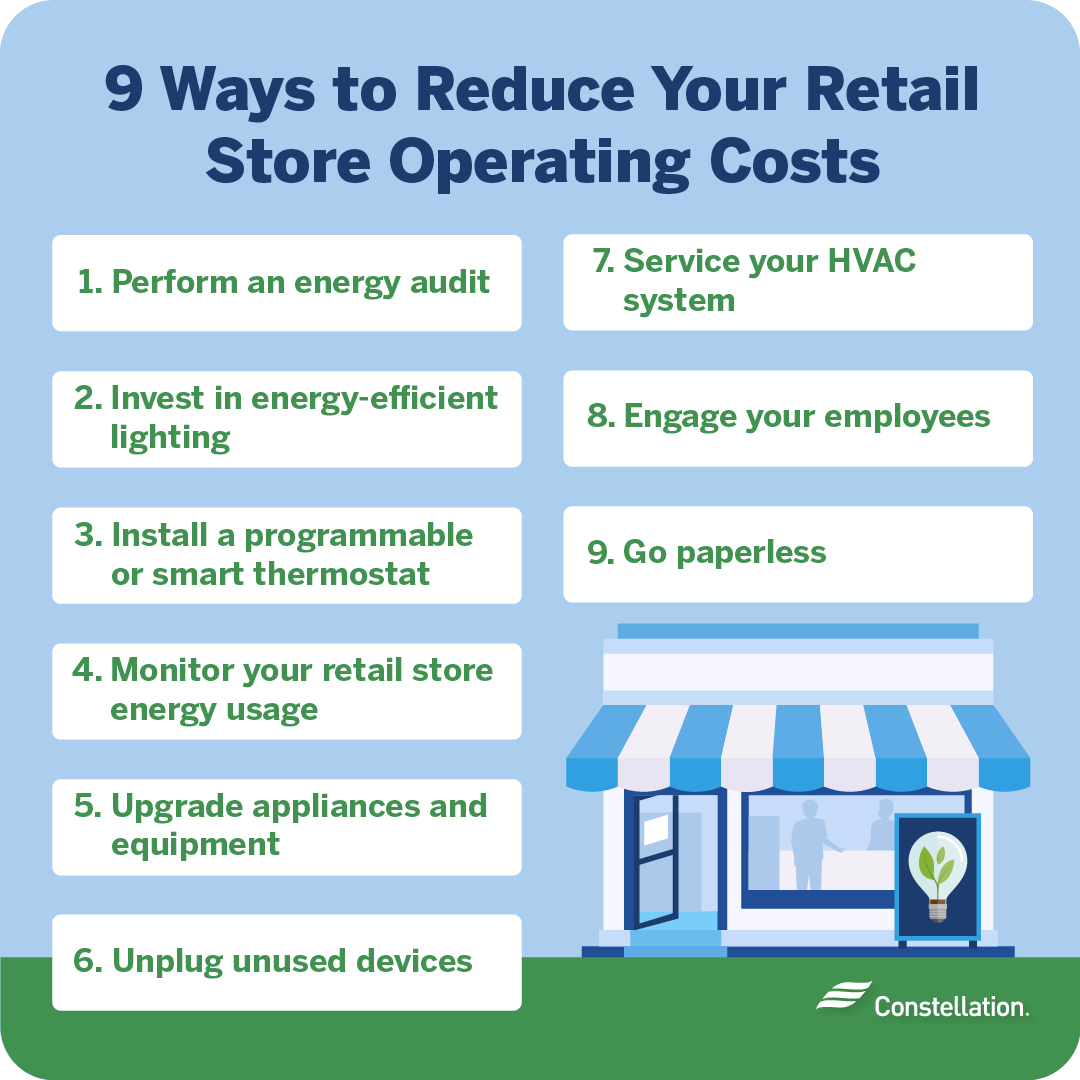 9 Ways to Reduce Your Retail Store Operating Costs

1. Perform an energy audit

2. Invest in energy-efficient lighting

3. Install a programmable or smart thermostat

4. Monitor your retail store energy usage

5. Upgrade appliances and equipment

6. Unplug unused devices

7. Service your HVAC system

8. Engage your employees

9. Go paperless

Constellation.